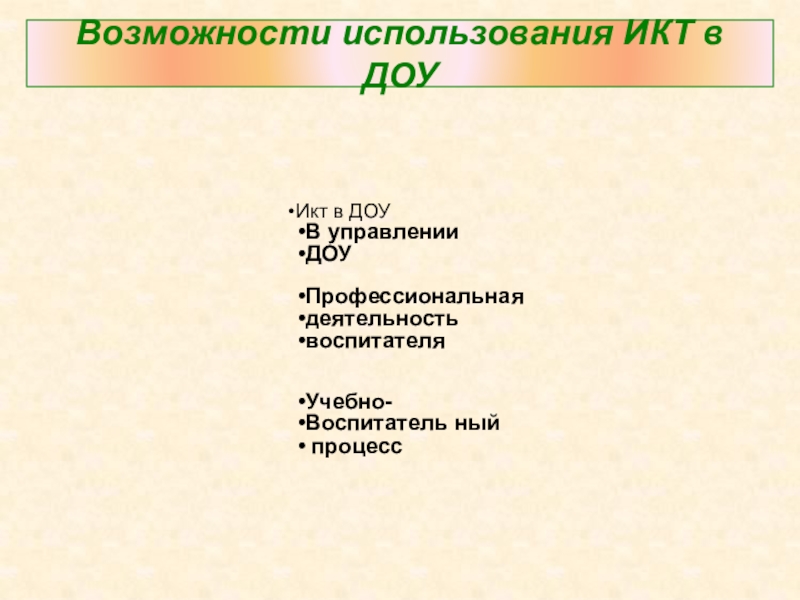 Возможности использования ИКТ в ДОУ

•Икт в ДОУ
•В управлении
•ДОУ

•Профессиональная
•деятельность
•воспитателя

•Учебно-
•Воспитатель ный
• процесс